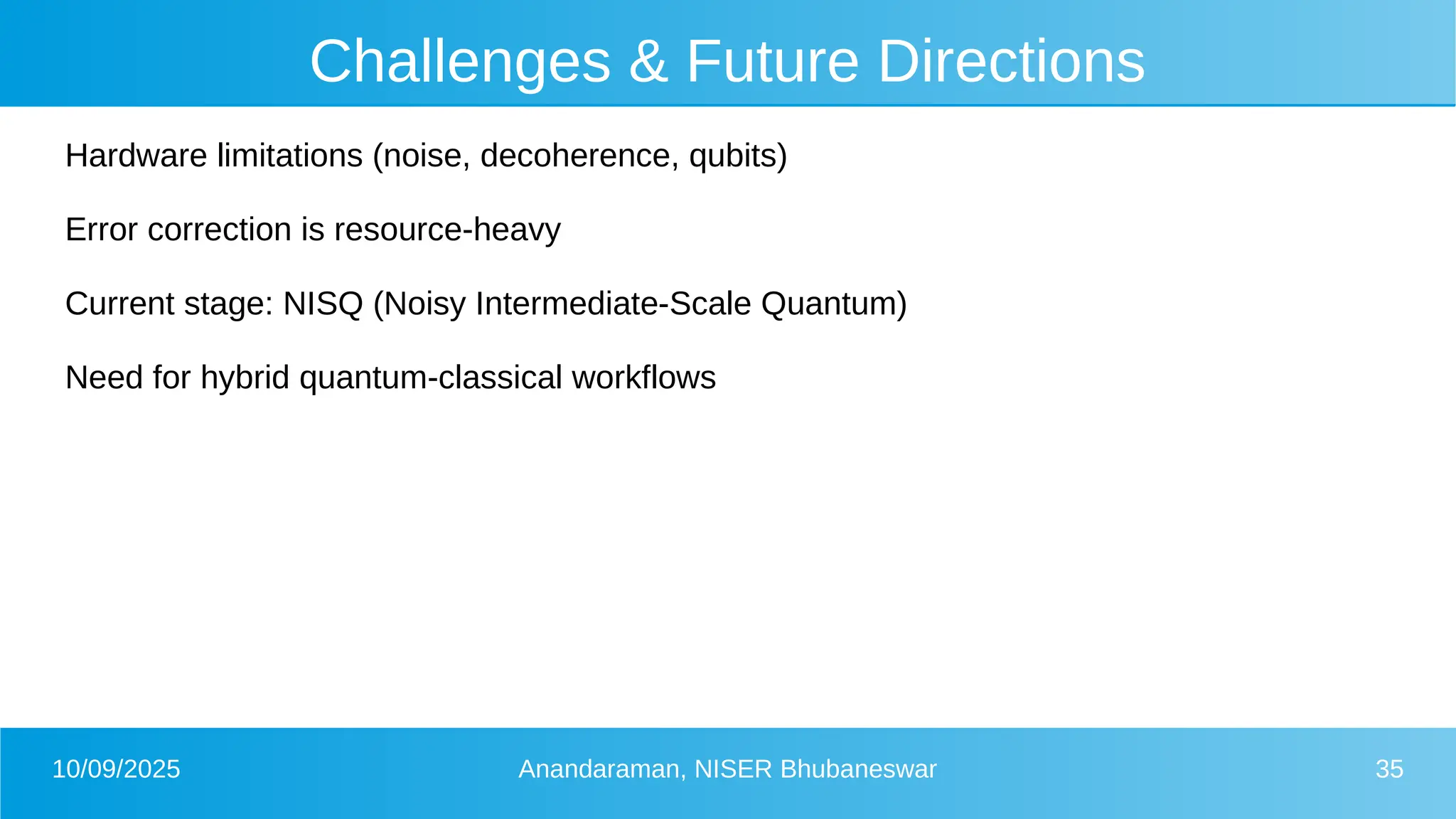 Challenges & Future Directions

Hardware limitations (noise, decoherence, qubits)

Error correction is resource-heavy

Current stage: NISQ (Noisy Intermediate-Scale Quantum)

Need for hybrid quantum-classical workflows

10/09/2025

Anandaraman, NISER Bhubaneswar

35